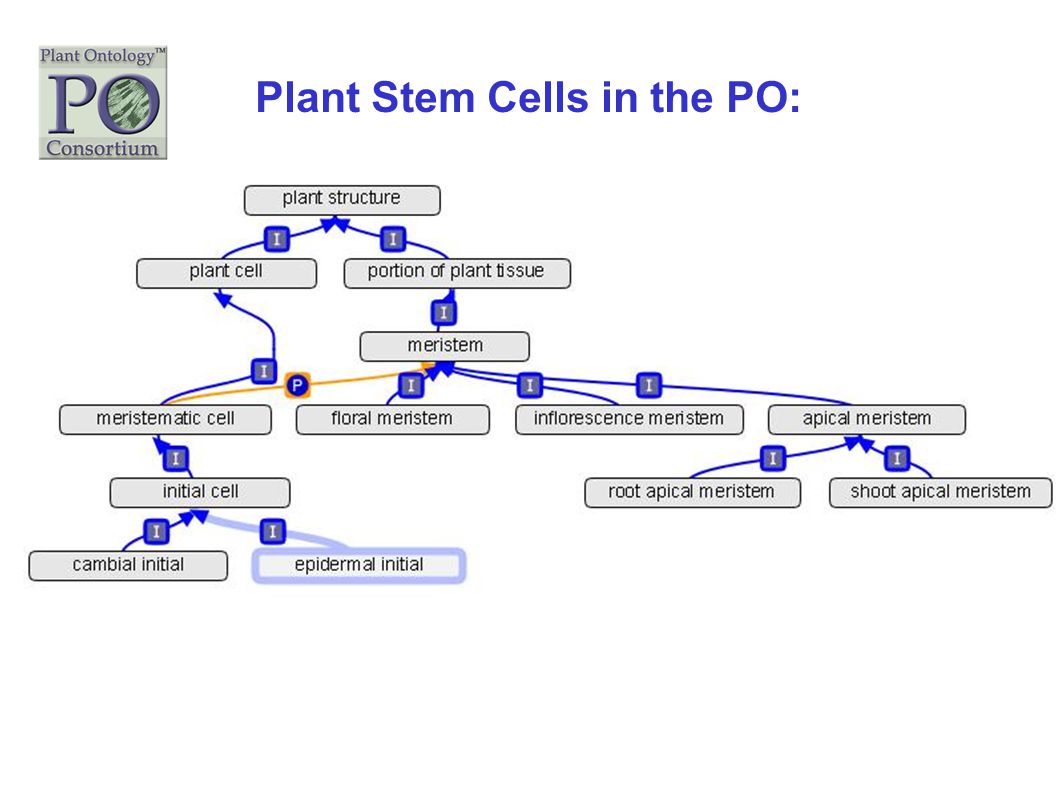 Plant Ontology™
PO
Consortium

Plant Stem Cells in the PO:

plant structure
I
I
plant cell
portion of plant tissue
I
meristem
I
P
I
I
I
meristematic cell
floral meristem
inflorescence meristem
apical meristem
I
I
I
initial cell
root apical meristem
shoot apical meristem
I
I
cambial initial
epidermal initial